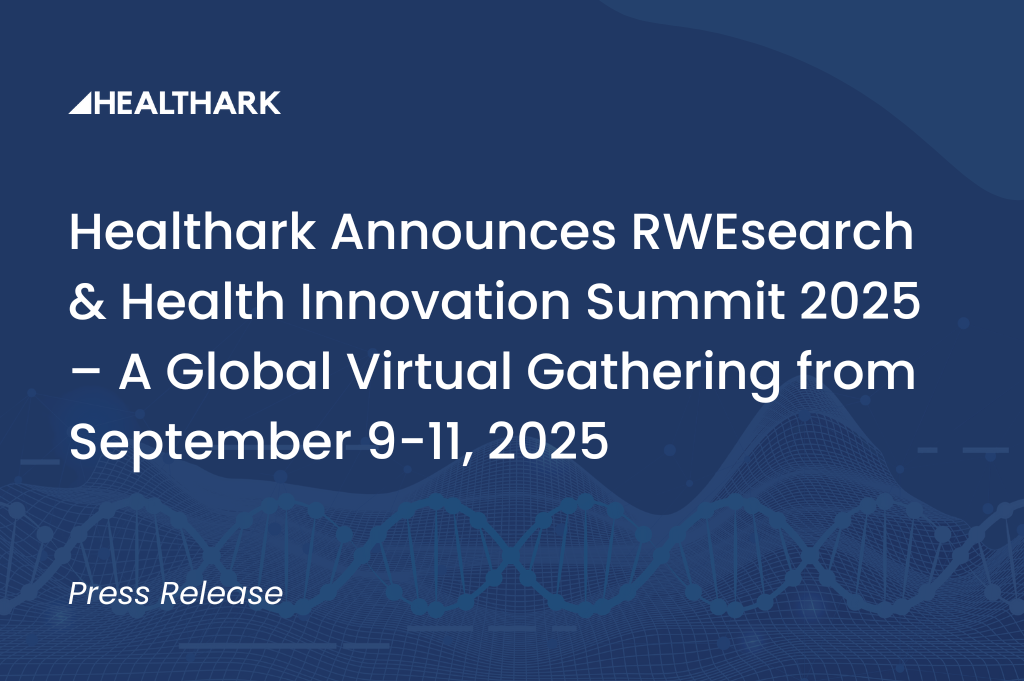 HEALTHARK

Healthark Announces RWEsearch & Health Innovation Summit 2025 – A Global Virtual Gathering from September 9-11, 2025

Press Release